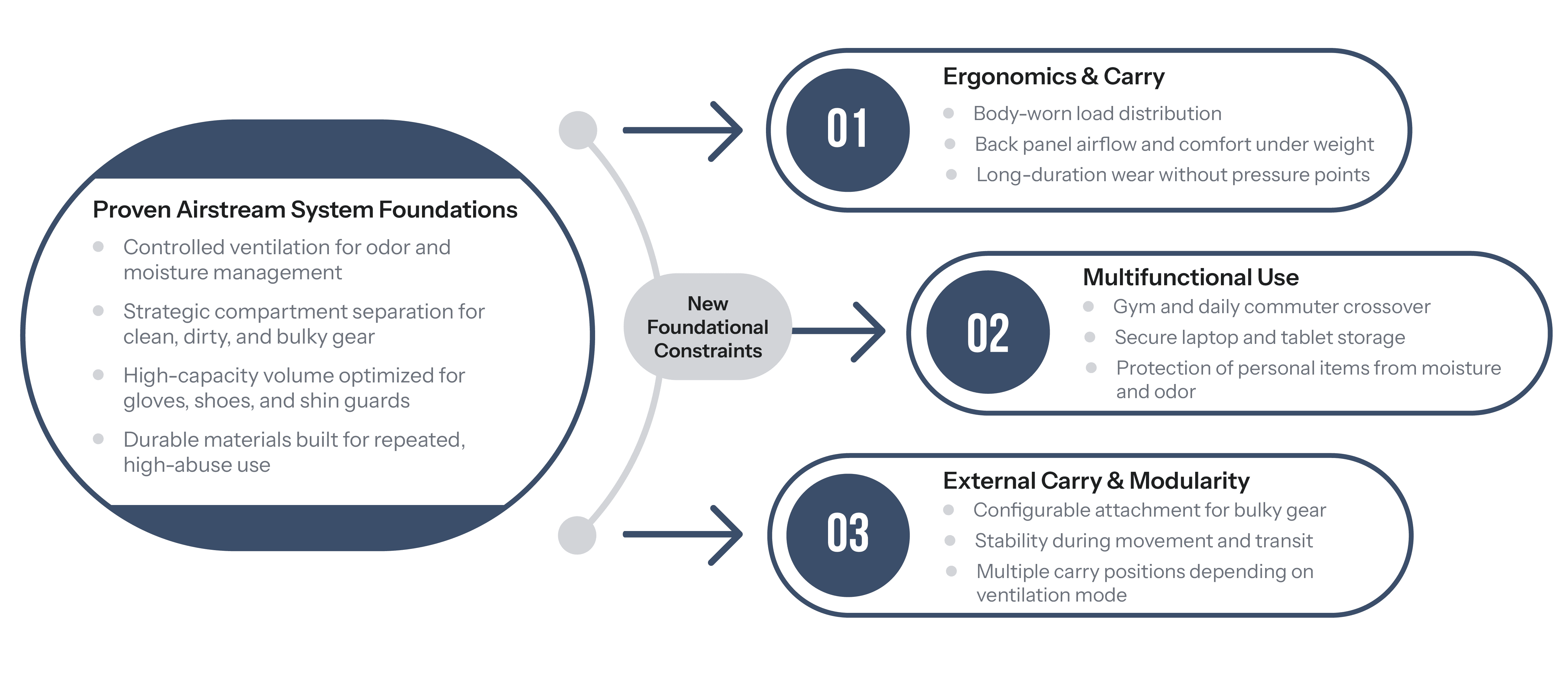 Proven Airstream System Foundations

- Controlled ventilation for odor and moisture management
- Strategic compartment separation for clean, dirty, and bulky gear
- High-capacity volume optimized for gloves, shoes, and shin guards
- Durable materials built for repeated, high-abuse use

New Foundational Constraints

01

Ergonomics & Carry

- Body-worn load distribution
- Back panel airflow and comfort under weight
- Long-duration wear without pressure points

02

Multifunctional Use

- Gym and daily commuter crossover
- Secure laptop and tablet storage
- Protection of personal items from moisture and odor

03

External Carry & Modularity

- Configurable attachment for bulky gear
- Stability during movement and transit
- Multiple carry positions depending on ventilation mode